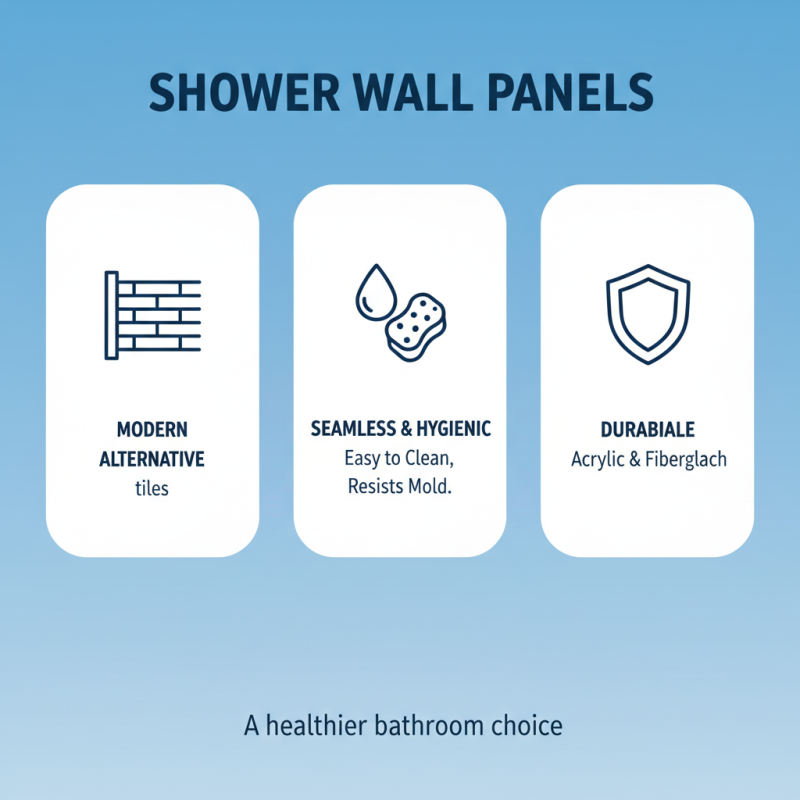 SHOWER WALL PANELS

MODERN ALTERNATIVE
tiles

SEAMLESS & HYGIENIC
Easy to Clean,
Resists Mold.

DURABIALE
Acrylic & Fiberglach

A healthier bathroom choice